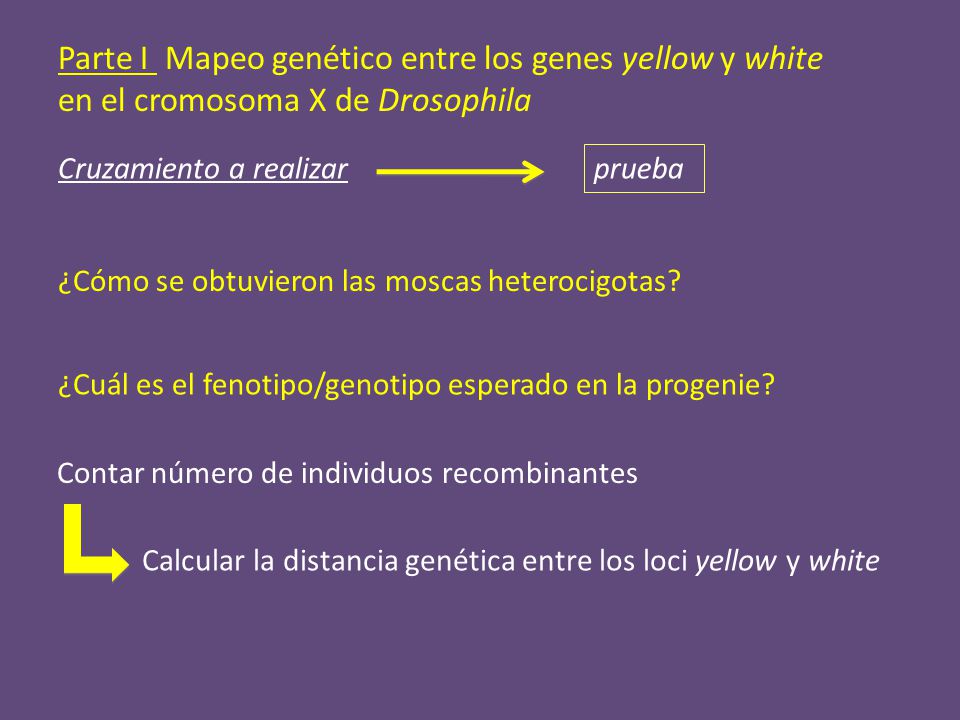 Parte I Mapeo genético entre los genes yellow y white en el cromosoma X de Drosophila

Cruzamiento a realizar

prueba

¿Cómo se obtuvieron las moscas heterocigotas?

¿Cuál es el fenotipo/genotipo esperado en la progenie?

Contar número de individuos recombinantes

Calcular la distancia genética entre los loci yellow y white